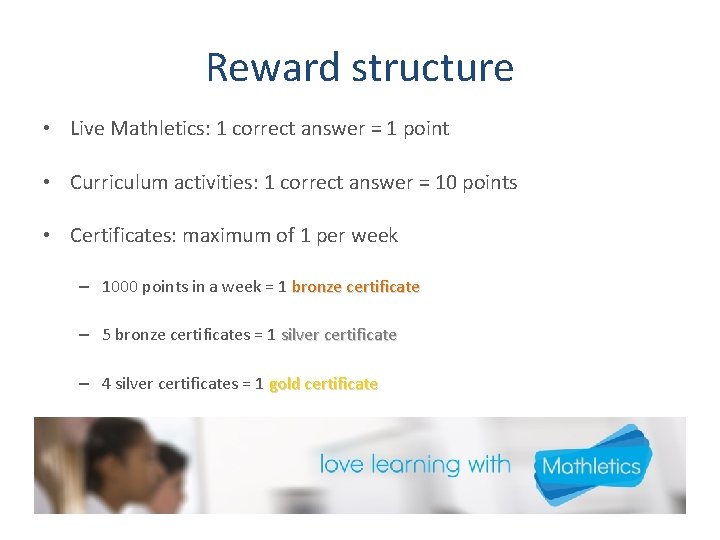 Reward structure

• Live Mathletics: 1 correct answer = 1 point

• Curriculum activities: 1 correct answer = 10 points

• Certificates: maximum of 1 per week

– 1000 points in a week = 1 bronze certificate

– 5 bronze certificates = 1 silver certificate

– 4 silver certificates = 1 gold certificate

love learning with Mathletics